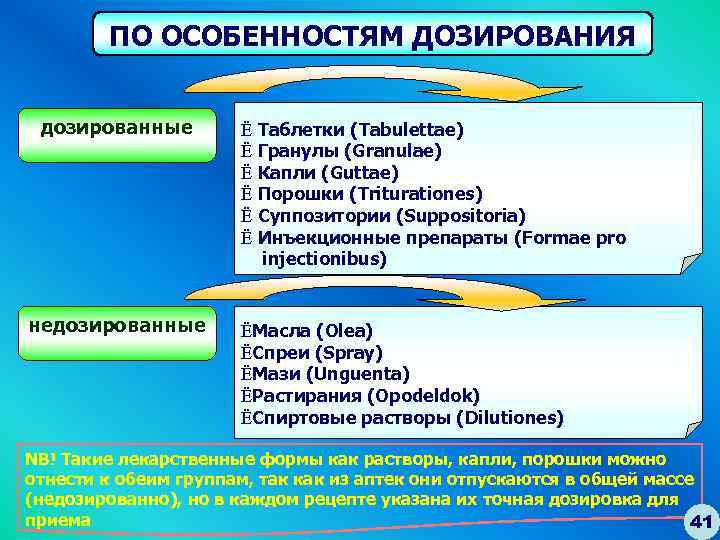 ПО ОСОБЕННОСТЯМ ДОЗИРОВАНИЯ

дозированные

Ё Таблетки (Tabulettae)
Ё Гранулы (Granulae)
Ё Капли (Guttae)
Ё Порошки (Triturationes)
Ё Суппозитории (Suppositoria)
Ё Инъекционные препараты (Formae pro injectionibus)

недозированные

ЁМасла (Olea)
ЁСпреи (Spray)
ЁМази (Unguenta)
ЁРастирания (Opodeldok)
ЁСпиртовые растворы (Dilutiones)

NB! Такие лекарственные формы как растворы, капли, порошки можно отнести к обеим группам, так как из аптек они отпускаются в общей массе (недозированно), но в каждом рецепте указана их точная дозировка для приема

41